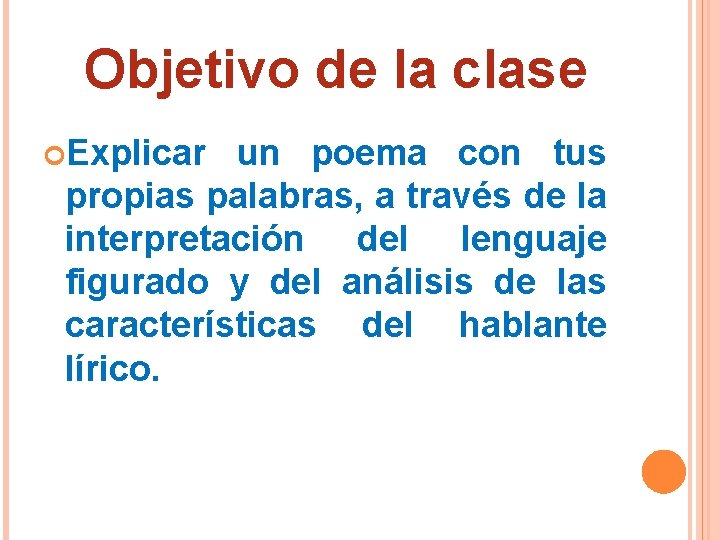 Objetivo de la clase

Explicar un poema con tus propias palabras, a través de la interpretación del lenguaje figurado y del análisis de las características del hablante lírico.